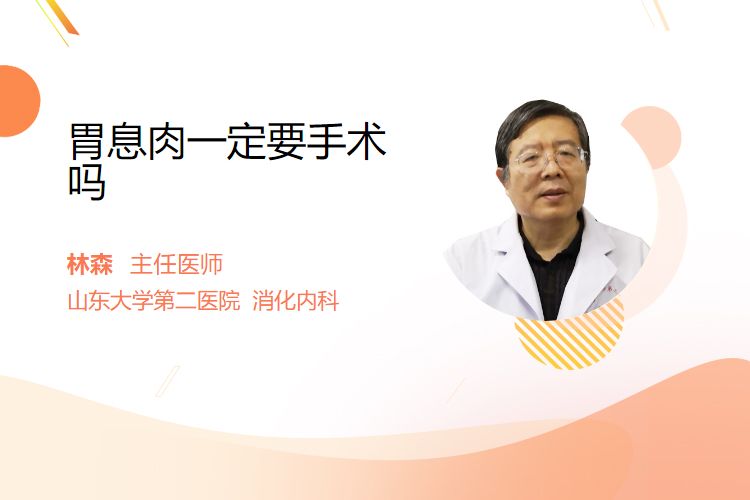 胃息肉一定要手术吗

林森 主任医师
山东大学第二医院 消化内科